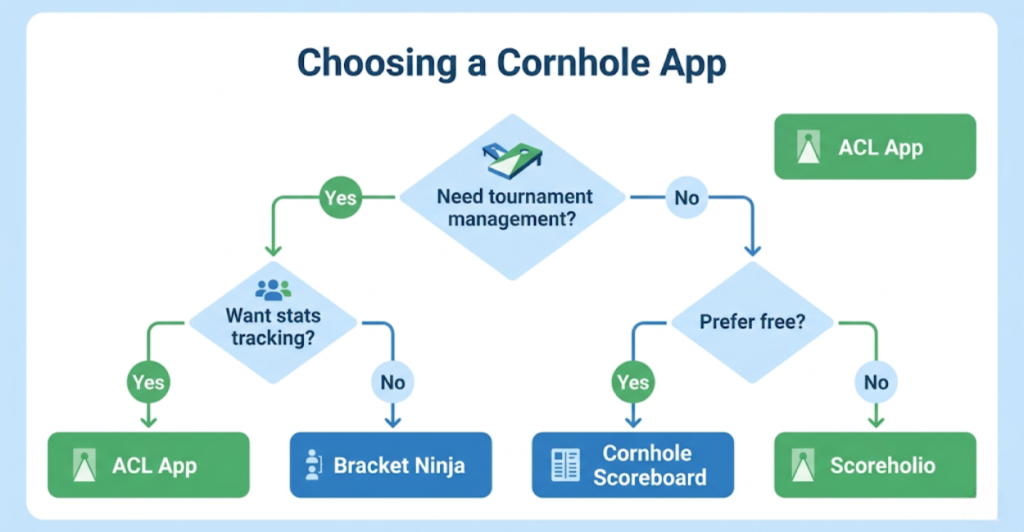 Choosing a Cornhole App

ACL App

Need tournament management?

Yes

No

Want stats tracking?

Prefer free?

Yes

No

Yes

No

ACL App

Bracket Ninja

Cornhole Scoreboard

Scoreholio